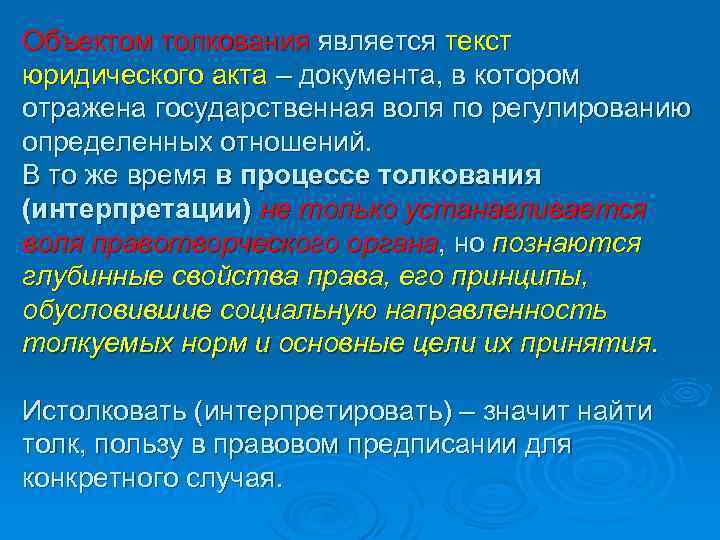 Объектом толкования является текст юридического акта – документа, в котором отражена государственная воля по регулированию определенных отношений.
В то же время в процессе толкования (интерпретации) не только устанавливается воля правотворческого органа, но познаются глубинные свойства права, его принципы, обусловившие социальную направленность толкуемых норм и основные цели их принятия.

Истолковать (интерпретировать) – значит найти толк, пользу в правовом предписании для конкретного случая.